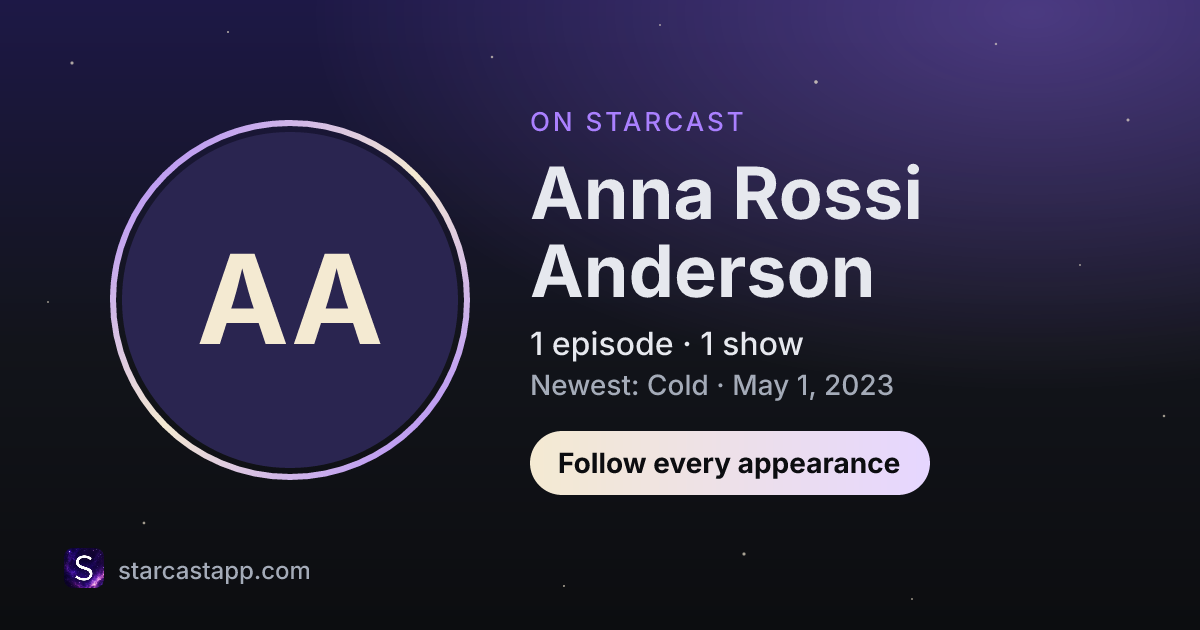 AA

ON STARCAST

Anna Rossi Anderson

1 episode · 1 show

Newest: Cold · May 1, 2023

Follow every appearance

S

starcastapp.com